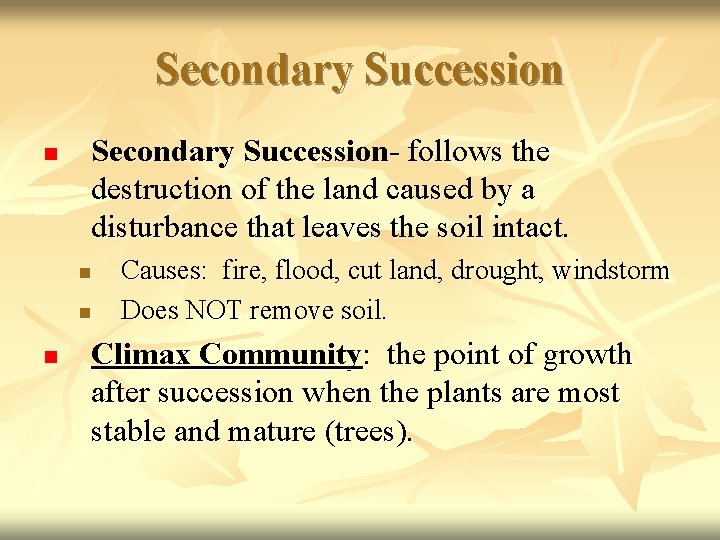 Secondary Succession

Secondary Succession- follows the destruction of the land caused by a disturbance that leaves the soil intact.

Causes: fire, flood, cut land, drought, windstorm

Does NOT remove soil.

Climax Community: the point of growth after succession when the plants are most stable and mature (trees).